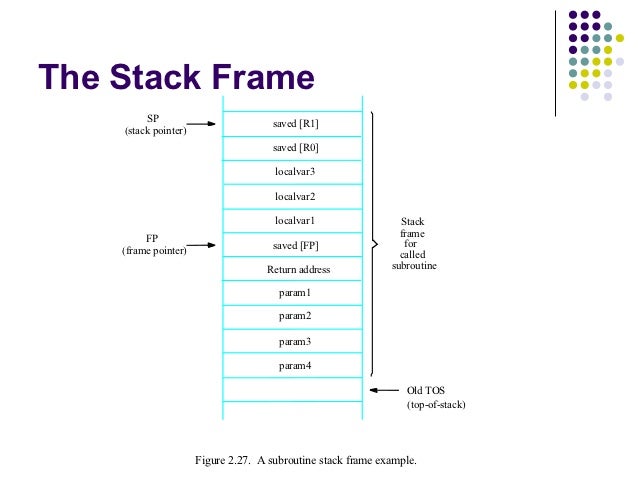 The Stack Frame

SP
(stack pointer)

FP
(frame pointer)

saved [R1]

saved [R0]

localvar3

localvar2

localvar1

saved [FP]

Return address

param1

param2

param3

param4

Stack frame for called subroutine

Old TOS
(top-of-stack)

Figure 2.27. A subroutine stack frame example.